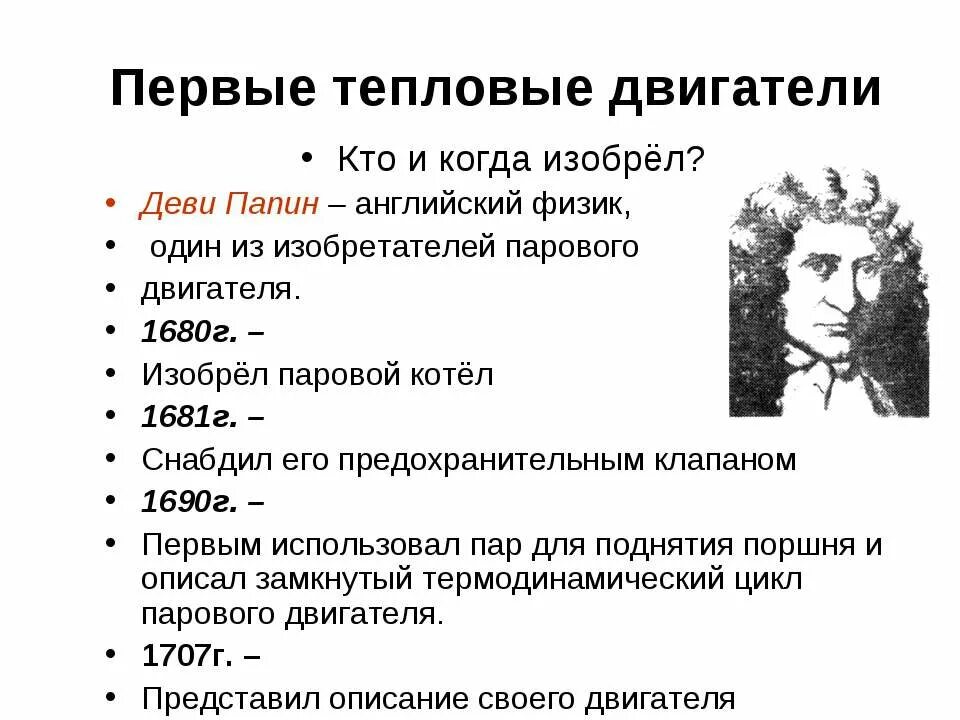 Первые тепловые двигатели

• Кто и когда изобрёл?
• Деви Папин – английский физик,
• один из изобретателей парового
• двигателя.
• 1680г. –
• Изобрёл паровой котёл
• 1681г. –
• Снабдил его предохранительным клапаном
• 1690г. –
• Первым использовал пар для поднятия поршня и описал замкнутый термодинамический цикл парового двигателя.
• 1707г. –
• Представил описание своего двигателя